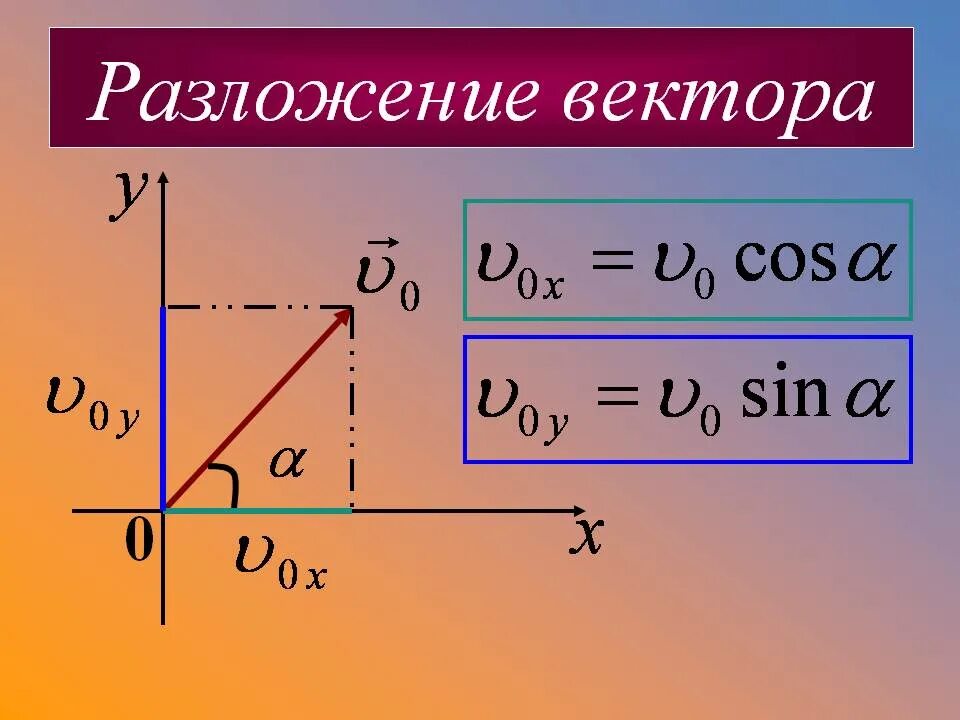 Разложение вектора

$y$

$\vec{\upsilon}_0$

$\upsilon_{0y}$

$\alpha$

$0$

$\upsilon_{0x}$

$x$

$\upsilon_{0x} = \upsilon_0 \cos\alpha$

$\upsilon_{0y} = \upsilon_0 \sin\alpha$